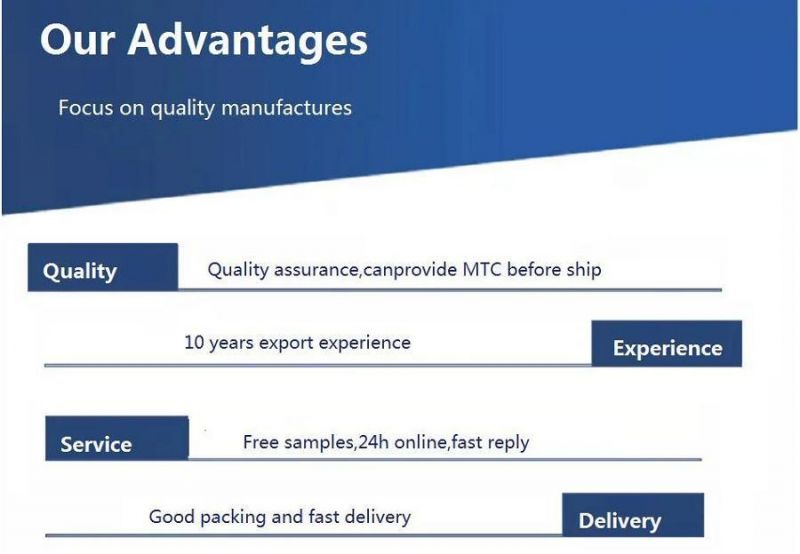 Our Advantages

Focus on quality manufactures

Quality Quality assurance,canprovide MTC before ship

10 years export experience Experience

Service Free samples,24h online,fast reply

Good packing and fast delivery Delivery